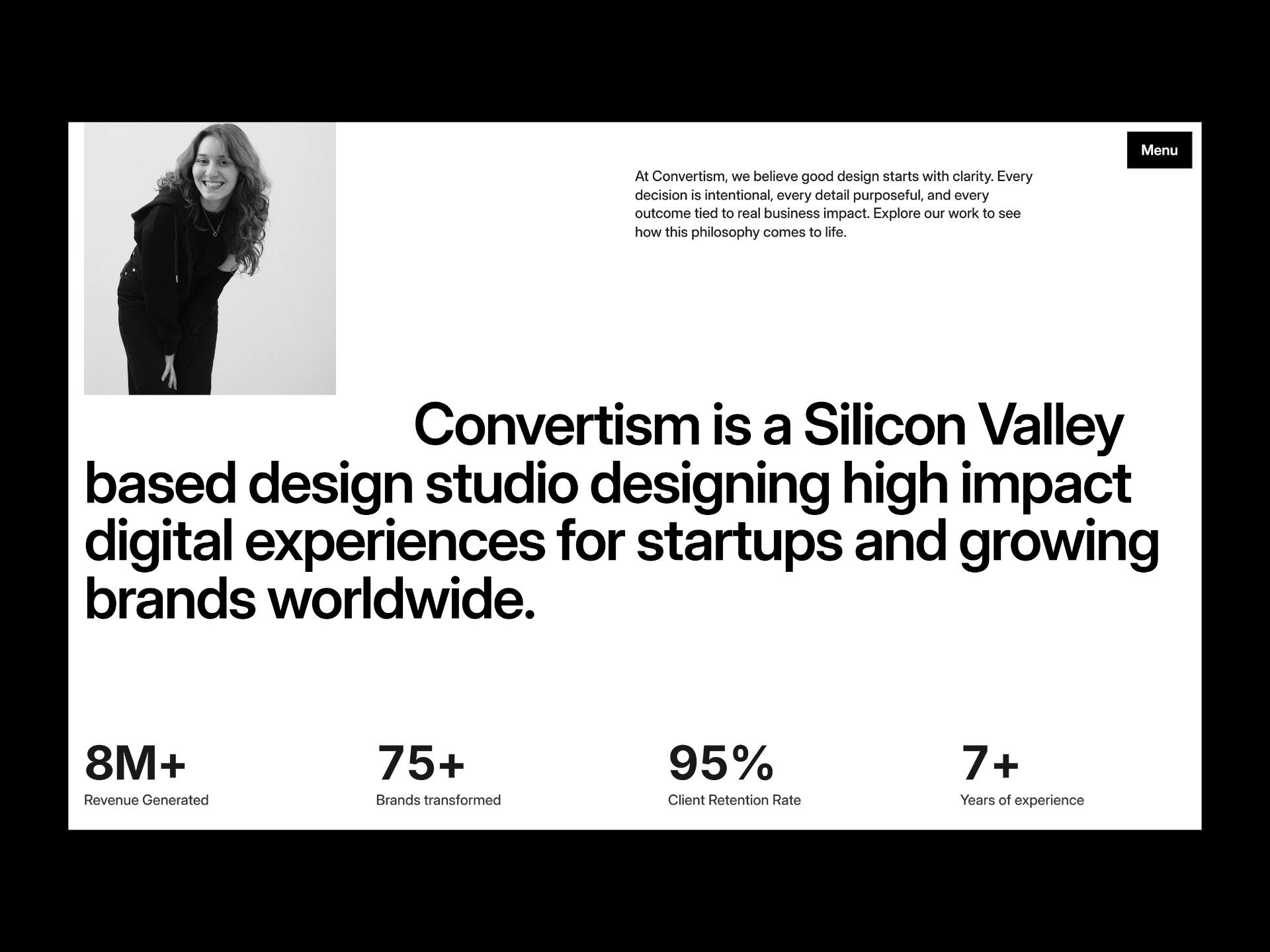 Menu

At Convertism, we believe good design starts with clarity. Every decision is intentional, every detail purposeful, and every outcome tied to real business impact. Explore our work to see how this philosophy comes to life.

Convertism is a Silicon Valley based design studio designing high impact digital experiences for startups and growing brands worldwide.

8M+
Revenue Generated

75+
Brands transformed

95%
Client Retention Rate

7+
Years of experience